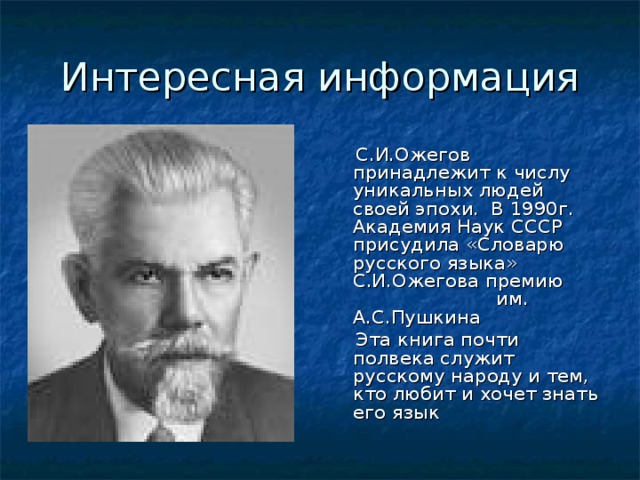 Интересная информация

С.И.Ожегов принадлежит к числу уникальных людей своей эпохи. В 1990г. Академия Наук СССР присудила «Словарю русского языка» С.И.Ожегова премию им. А.С.Пушкина

Эта книга почти полвека служит русскому народу и тем, кто любит и хочет знать его язык